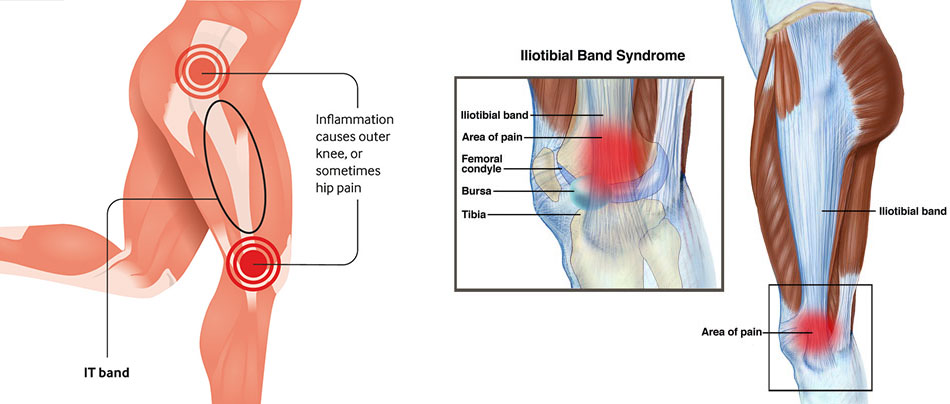 Inflammation causes outer knee, or sometimes hip pain

IT band

Iliotibial Band Syndrome

Iliotibial band

Area of pain

Femoral condyle

Bursa

Tibia

Iliotibial band

Area of pain